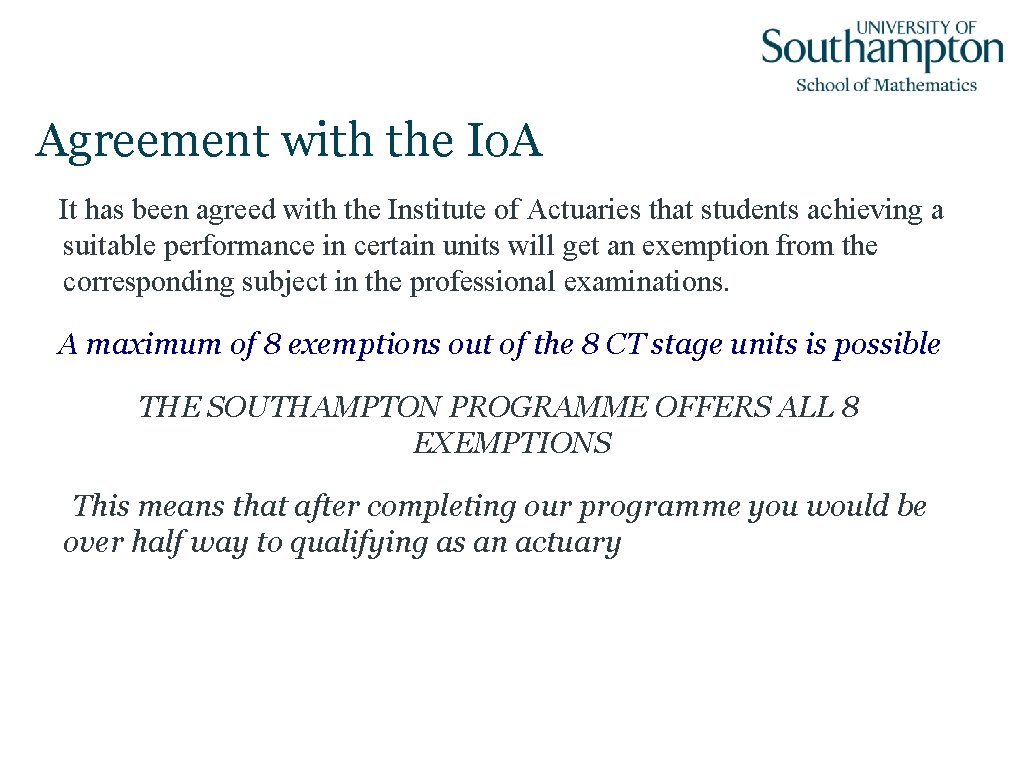 UNIVERSITY OF
Southampton
School of Mathematics

Agreement with the IoA

It has been agreed with the Institute of Actuaries that students achieving a suitable performance in certain units will get an exemption from the corresponding subject in the professional examinations.

A maximum of 8 exemptions out of the 8 CT stage units is possible

THE SOUTHAMPTON PROGRAMME OFFERS ALL 8 EXEMPTIONS

This means that after completing our programme you would be over half way to qualifying as an actuary